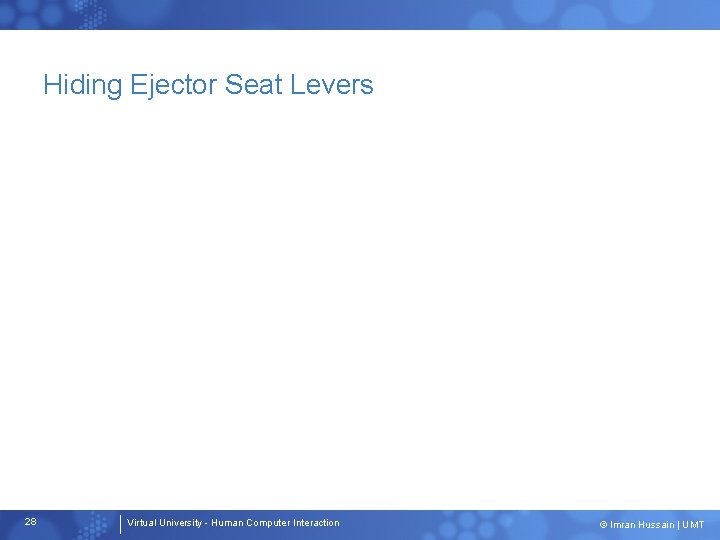 Hiding Ejector Seat Levers

28

Virtual University - Human Computer Interaction

© Imran Hussain | UMT